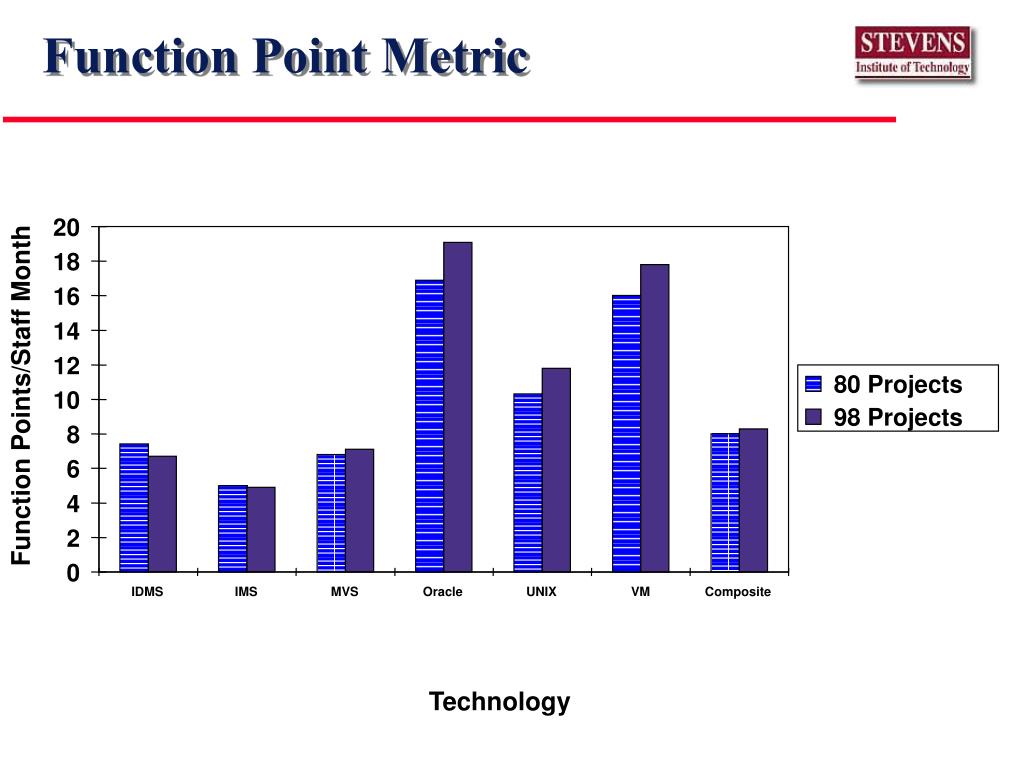 Function Point Metric

STEVENS
Institute of Technology

Function Points/Staff Month

20
18
16
14
12
10
8
6
4
2
0

IDMS
IMS
MVS
Oracle
UNIX
VM
Composite

80 Projects
98 Projects

Technology